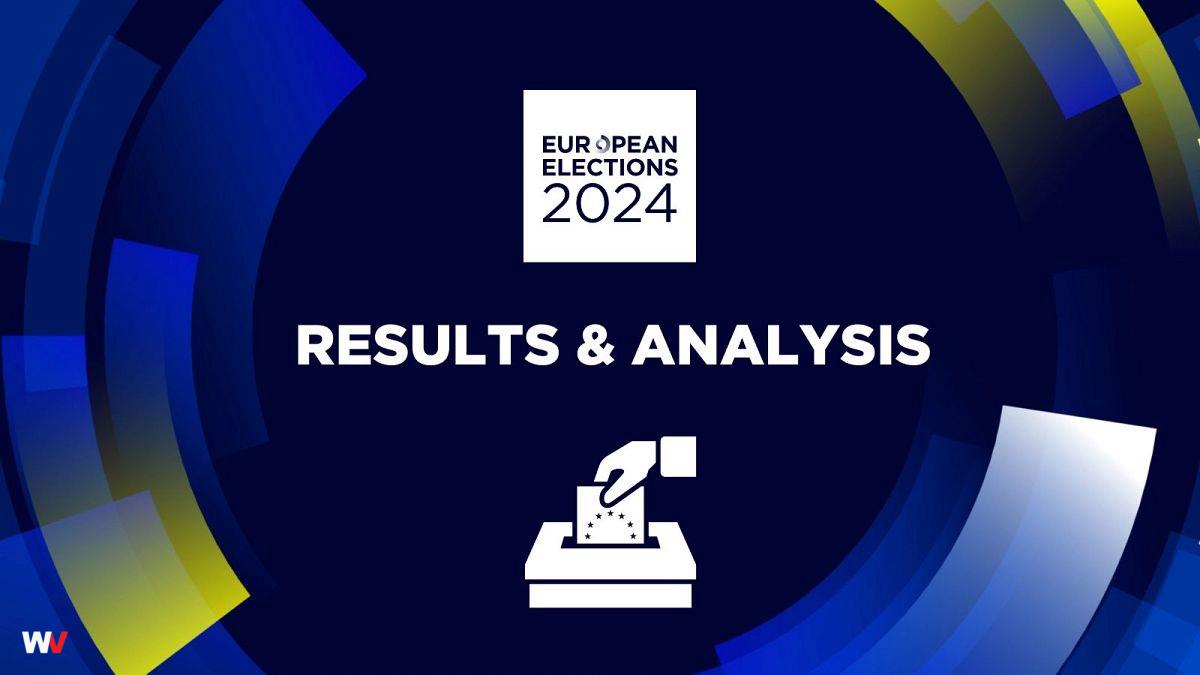 EUROPEAN ELECTIONS 2024

RESULTS & ANALYSIS

WV